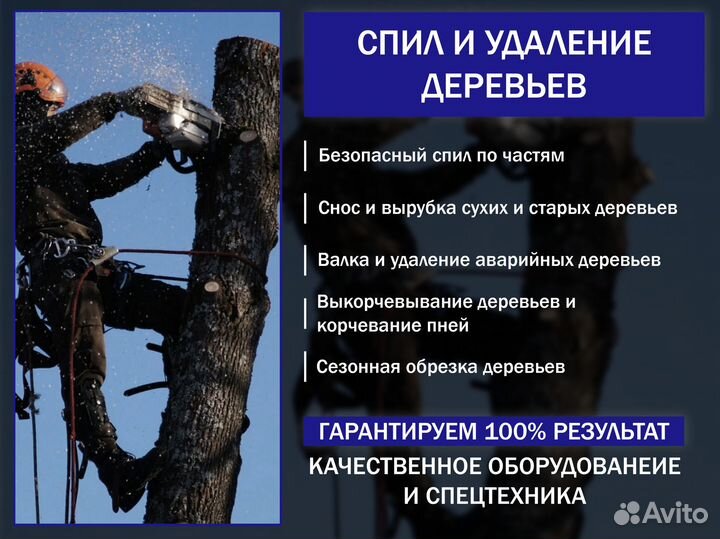 СПИЛ И УДАЛЕНИЕ ДЕРЕВЬЕВ

Безопасный спил по частям

Снос и вырубка сухих и старых деревьев

Валка и удаление аварийных деревьев

Выкорчевывание деревьев и корчевание пней

Сезонная обрезка деревьев

ГАРАНТИРУЕМ 100% РЕЗУЛЬТАТ

КАЧЕСТВЕННОЕ ОБОРУДОВАНЕИЕ И СПЕЦТЕХНИКА

Avito